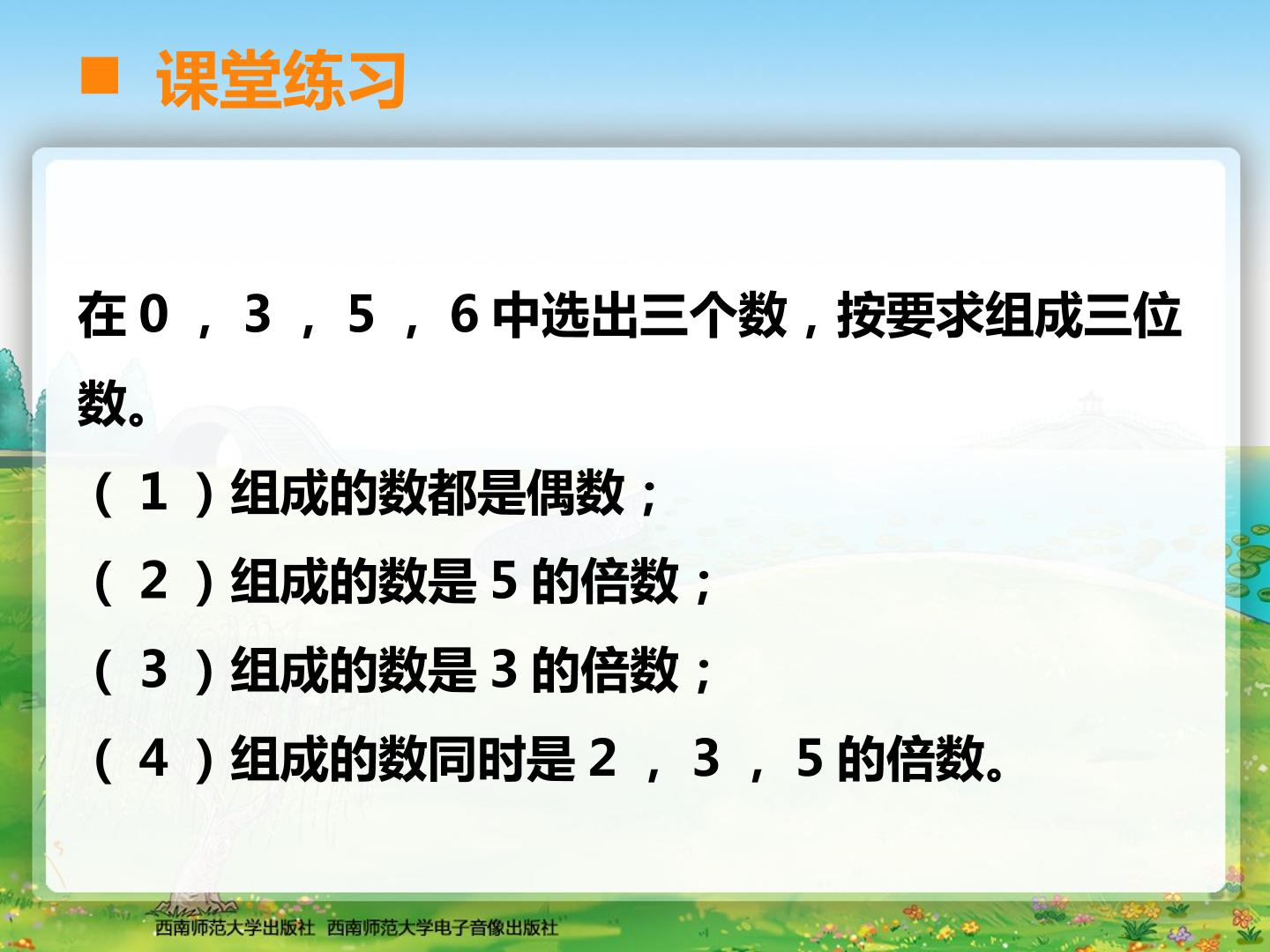 ■ 课堂练习

在0，3，5，6中选出三个数，按要求组成三位数。

（1）组成的数都是偶数；

（2）组成的数是5的倍数；

（3）组成的数是3的倍数；

（4）组成的数同时是2，3，5的倍数。

西南师范大学出版社 西南师范大学电子音像出版社